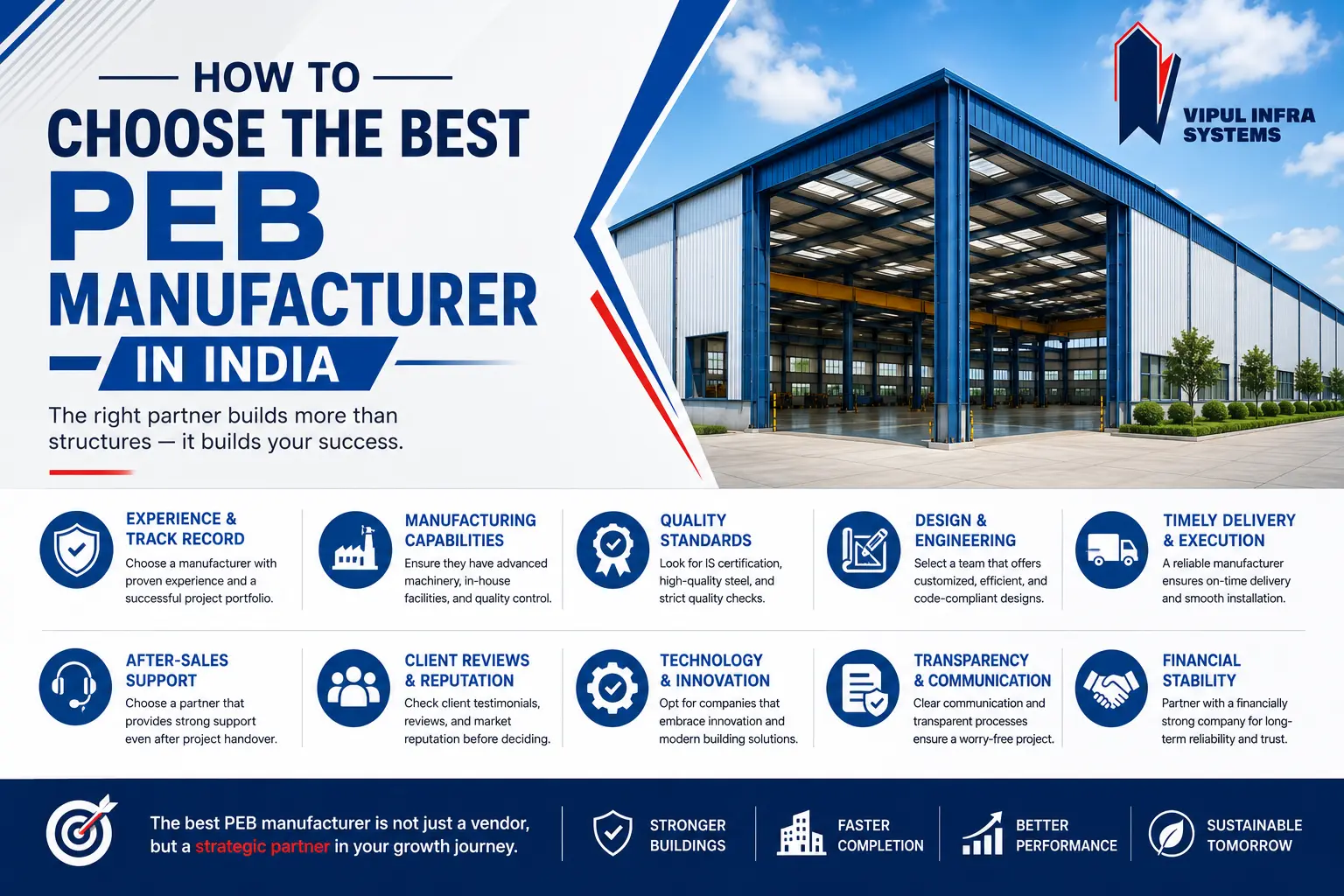 HOW TO
CHOOSE THE BEST
PEB
MANUFACTURER
IN INDIA

The right partner builds more than structures — it builds your success.

VIPUL INFRA SYSTEMS

EXPERIENCE & TRACK RECORD
Choose a manufacturer with proven experience and a successful project portfolio.

MANUFACTURING CAPABILITIES
Ensure they have advanced machinery, in-house facilities, and quality control.

QUALITY STANDARDS
Look for IS certification, high-quality steel, and strict quality checks.

DESIGN & ENGINEERING
Select a team that offers customized, efficient, and code-compliant designs.

TIMELY DELIVERY & EXECUTION
A reliable manufacturer ensures on-time delivery and smooth installation.

AFTER-SALES SUPPORT
Choose a partner that provides strong support even after project handover.

CLIENT REVIEWS & REPUTATION
Check client testimonials, reviews, and market reputation before deciding.

TECHNOLOGY & INNOVATION
Opt for companies that embrace innovation and modern building solutions.

TRANSPARENCY & COMMUNICATION
Clear communication and transparent processes ensure a worry-free project.

FINANCIAL STABILITY
Partner with a financially strong company for long-term reliability and trust.

The best PEB manufacturer is not just a vendor, but a strategic partner in your growth journey.

STRONGER BUILDINGS

FASTER COMPLETION

BETTER PERFORMANCE

SUSTAINABLE TOMORROW